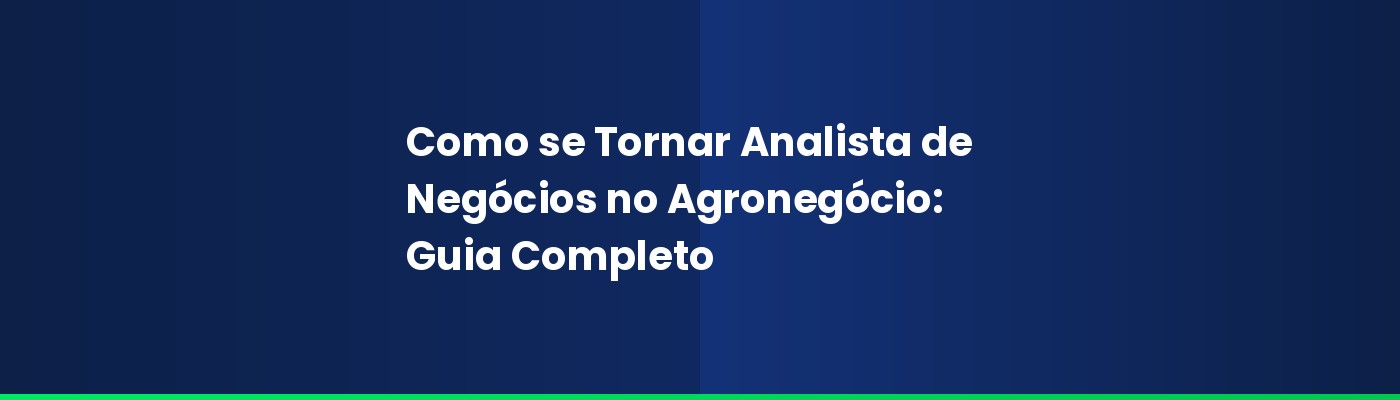 Como se Tornar Analista de Negócios no Agronegócio: Guia Completo